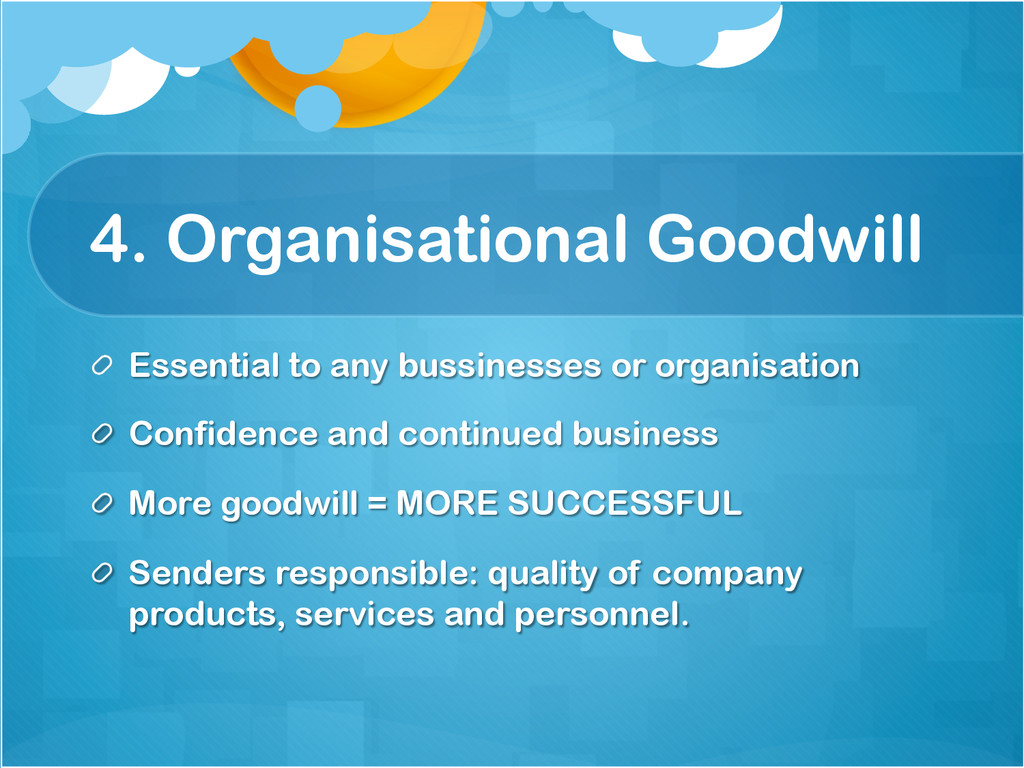 4. Organisational Goodwill

Essential to any bussinesses or organisation

Confidence and continued business

More goodwill = MORE SUCCESSFUL

Senders responsible: quality of company products, services and personnel.